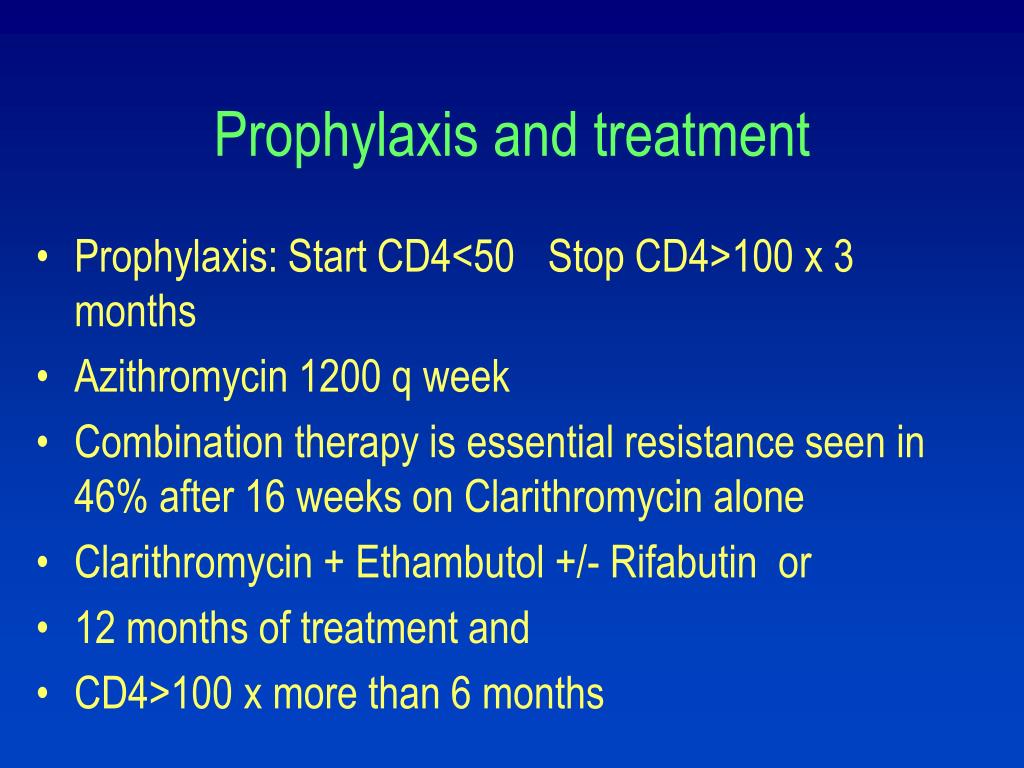 Prophylaxis and treatment

• Prophylaxis: Start CD4<50   Stop CD4>100 x 3 months
• Azithromycin 1200 q week
• Combination therapy is essential resistance seen in 46% after 16 weeks on Clarithromycin alone
• Clarithromycin + Ethambutol +/- Rifabutin  or
• 12 months of treatment and
• CD4>100 x more than 6 months